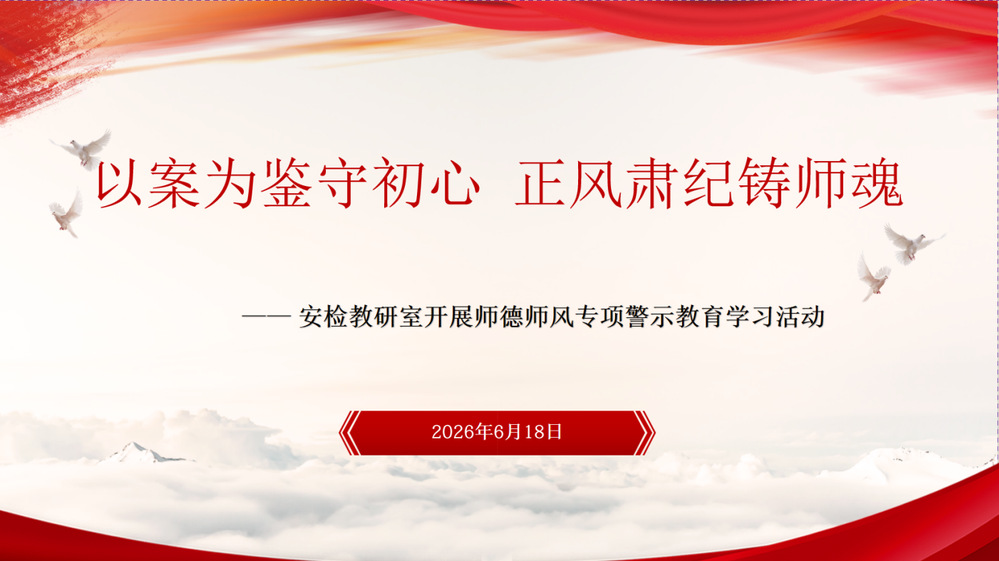 以案为鉴守初心 正风肃纪铸师魂

—— 安检教研室开展师德师风专项警示教育学习活动

2026年6月18日